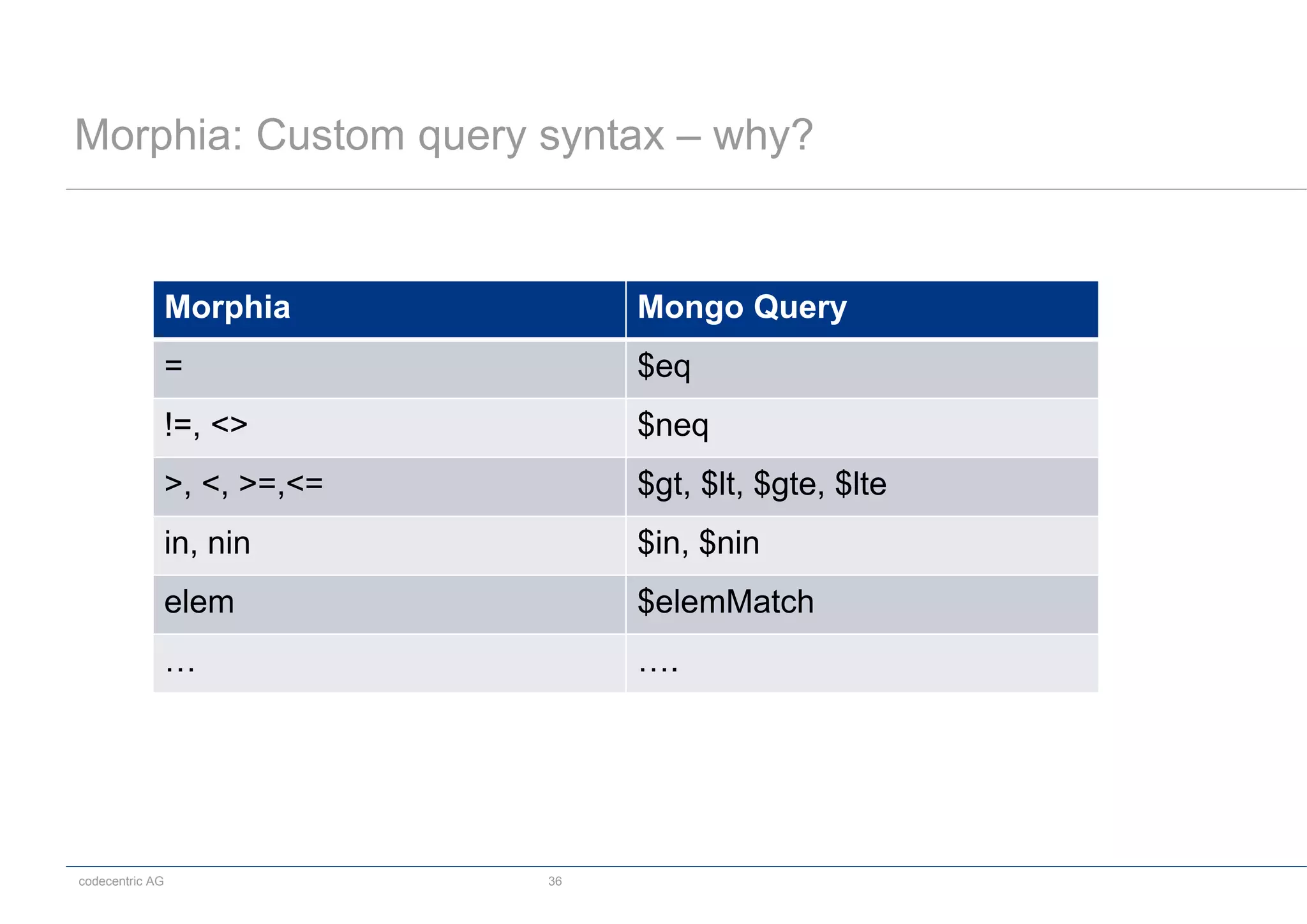 Morphia: Custom query syntax – why?

| Morphia | Mongo Query |
|---|---|
| = | \$eq |
| !=, <> | \$neq |
| >, <, >=,<= | \$gt, \$lt, \$gte, \$lte |
| in, nin | \$in, \$nin |
| elem | \$elemMatch |
| … | …. |

codecentric AG

36